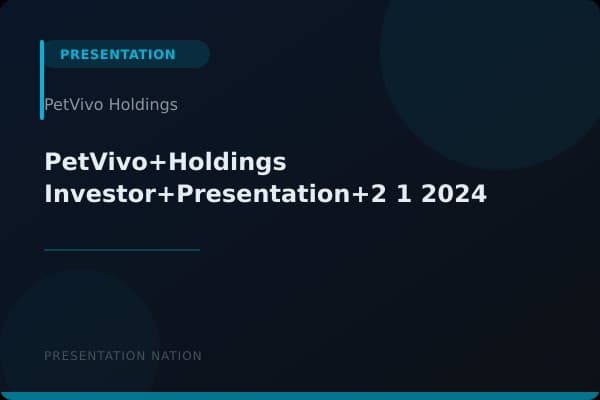 PRESENTATION

PetVivo Holdings

PetVivo+Holdings Investor+Presentation+2 1 2024

PRESENTATION NATION